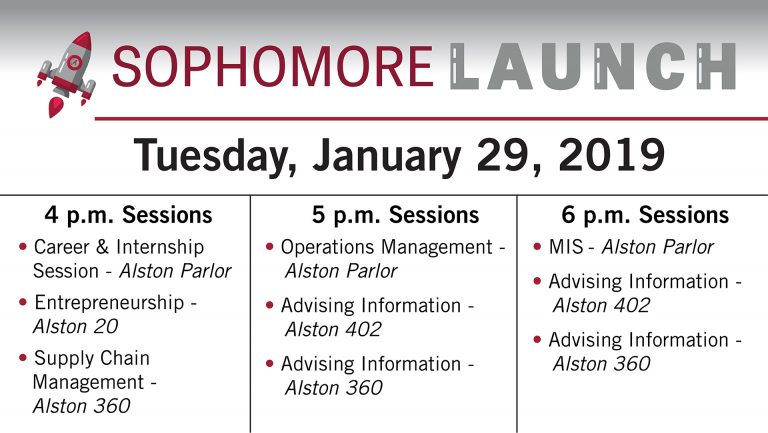 SOPHOMORE LAUNCH

Tuesday, January 29, 2019

4 p.m. Sessions
• Career & Internship Session - Alston Parlor
• Entrepreneurship - Alston 20
• Supply Chain Management - Alston 360

5 p.m. Sessions
• Operations Management - Alston Parlor
• Advising Information - Alston 402
• Advising Information - Alston 360

6 p.m. Sessions
• MIS - Alston Parlor
• Advising Information - Alston 402
• Advising Information - Alston 360